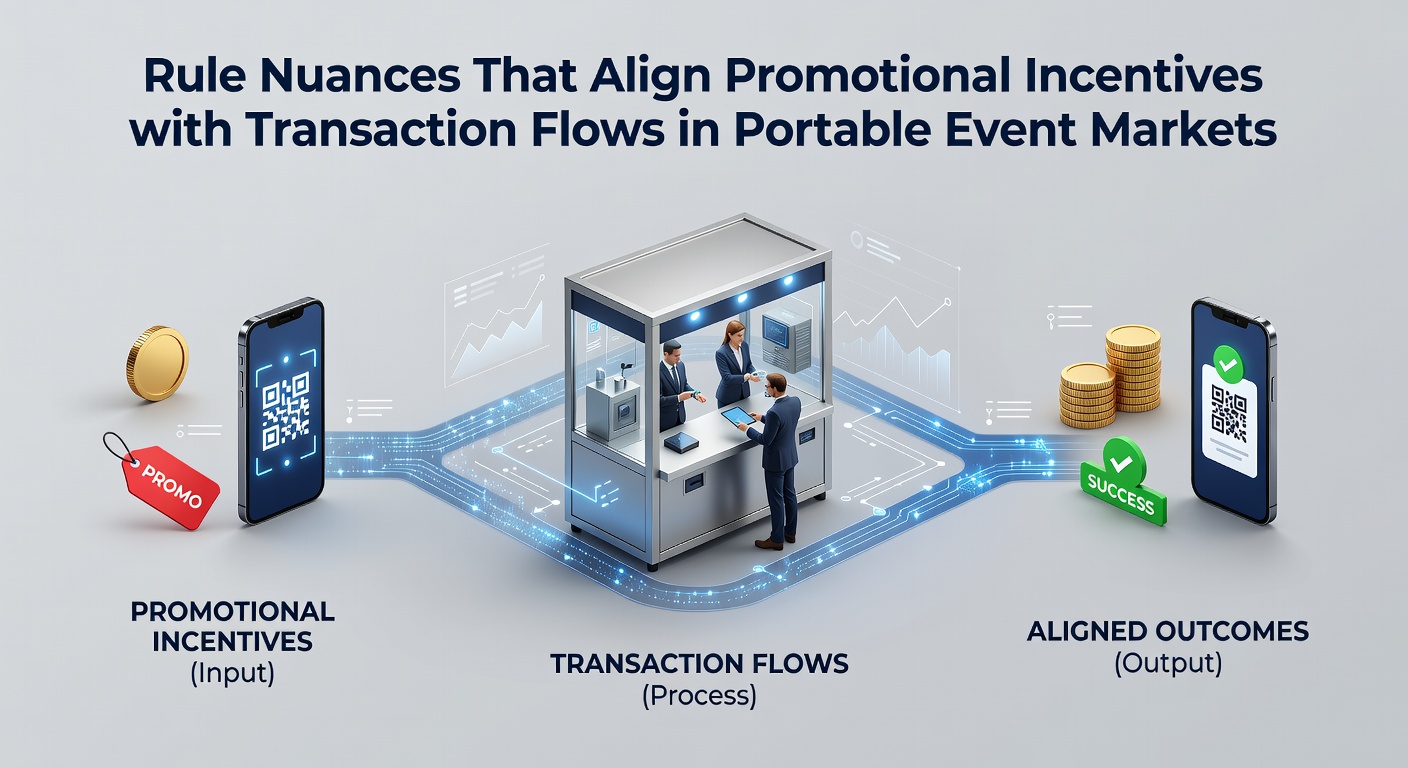 Rule Nuances That Align Promotional Incentives with Transaction Flows in Portable Event Markets

PROMO

SUCCESS

PROMOTIONAL INCENTIVES
(Input)

TRANSACTION FLOWS
(Process)

ALIGNED OUTCOMES
(Output)